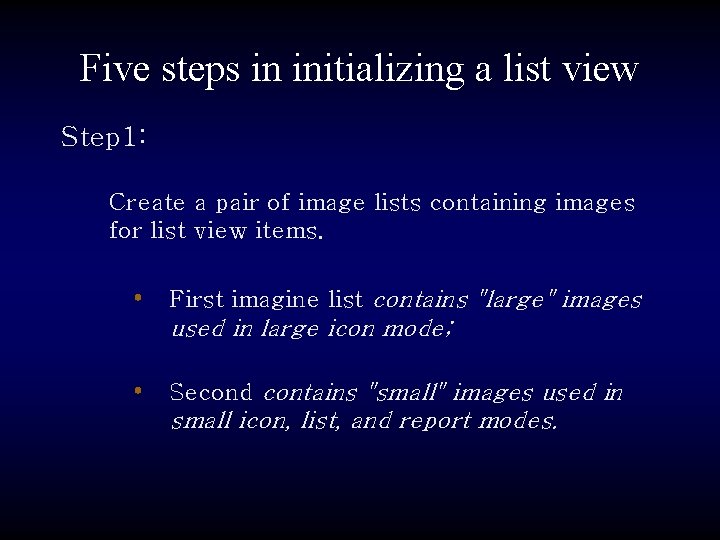 Five steps in initializing a list view

Step1:

Create a pair of image lists containing images for list view items.

• First imagine list contains "large" images used in large icon mode;

• Second contains "small" images used in small icon, list, and report modes.